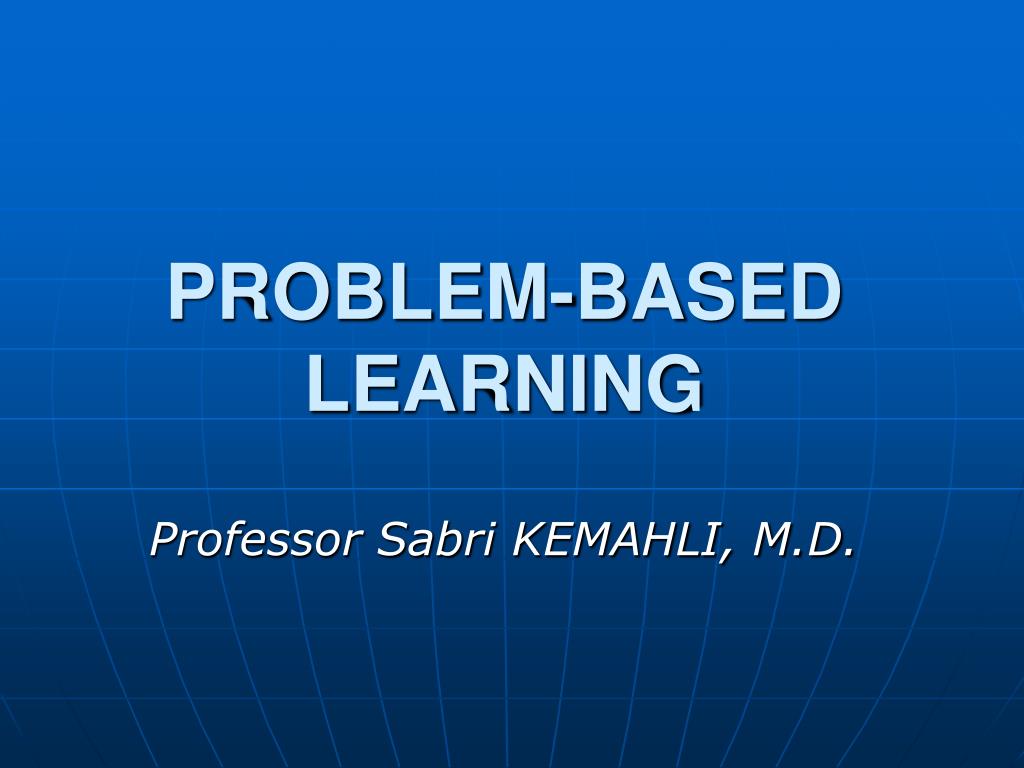 PROBLEM-BASED LEARNING

Professor Sabri KEMAHLI, M.D.